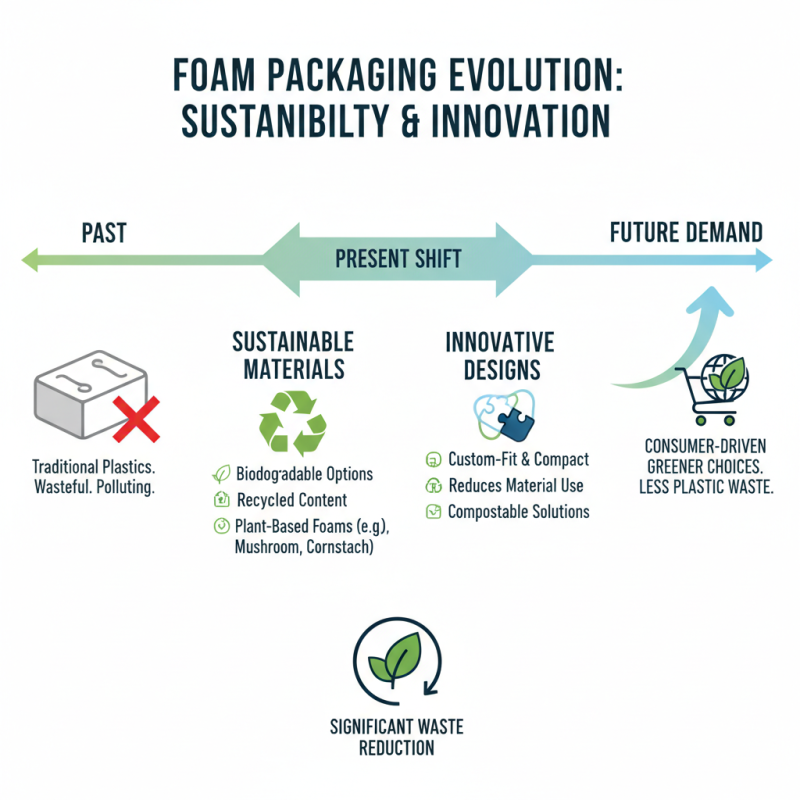 FOAM PACKAGING EVOLUTION: SUSTANIBILTY & INNOVATION

PAST

PRESENT SHIFT

FUTURE DEMAND

Traditional Plastics. Wasteful. Polluting.

SUSTAINABLE MATERIALS

Biodogradable Options

Recycled Content

Plant-Based Foams (e.g), Mushroom, Cornstach)

INNOVATIVE DESIGNS

Custom-Fit & Compact

Reduces Material Use

Compostable Solutions

CONSUMER-DRIVEN GREENER CHOICES. LESS PLASTIC WASTE.

SIGNIFICANT WASTE REDUCTION